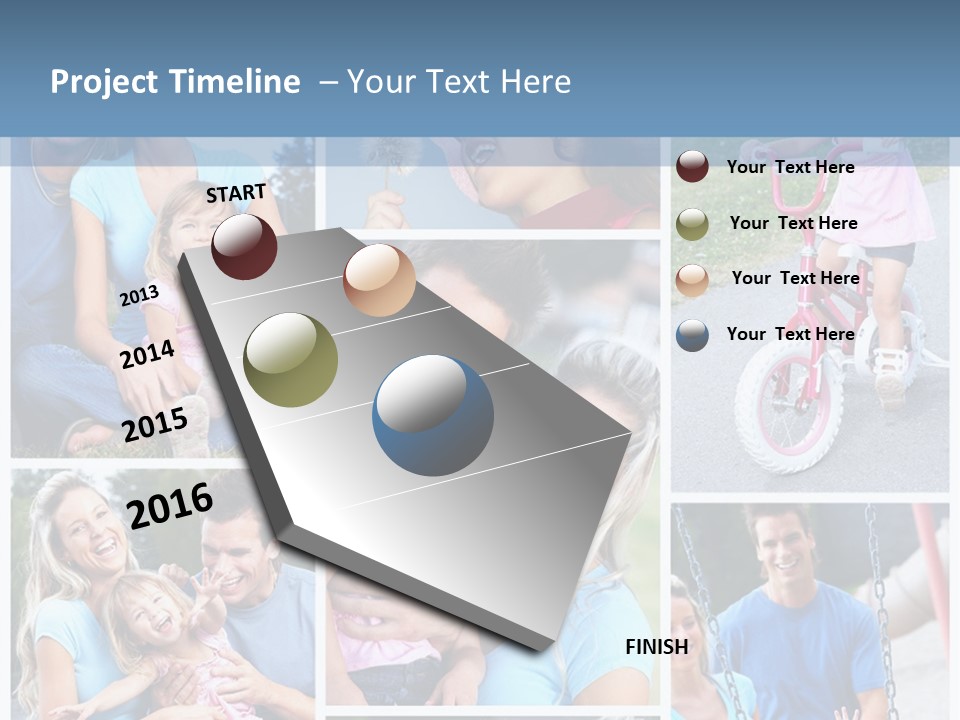 Project Timeline – Your Text Here

START

2013

2014

2015

2016

FINISH

Your Text Here

Your Text Here

Your Text Here

Your Text Here